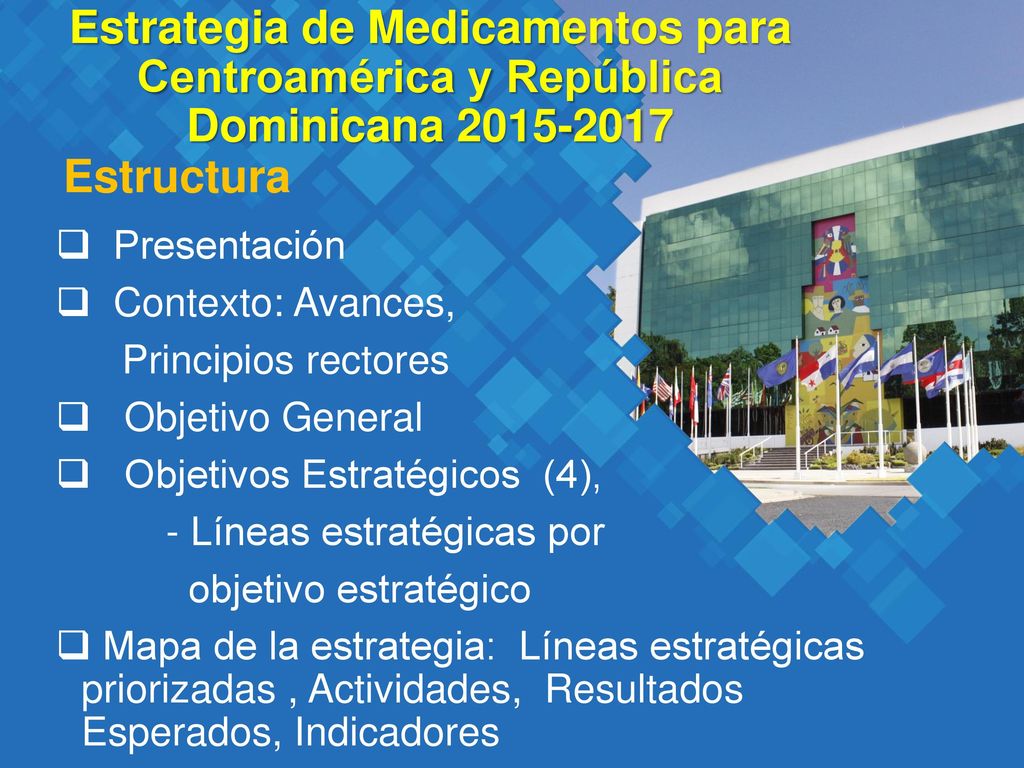 Estrategia de Medicamentos para Centroamérica y República Dominicana 2015-2017

Estructura

❑ Presentación
❑ Contexto: Avances, Principios rectores
❑ Objetivo General
❑ Objetivos Estratégicos (4),
- Líneas estratégicas por objetivo estratégico
❑ Mapa de la estrategia: Líneas estratégicas priorizadas , Actividades, Resultados Esperados, Indicadores